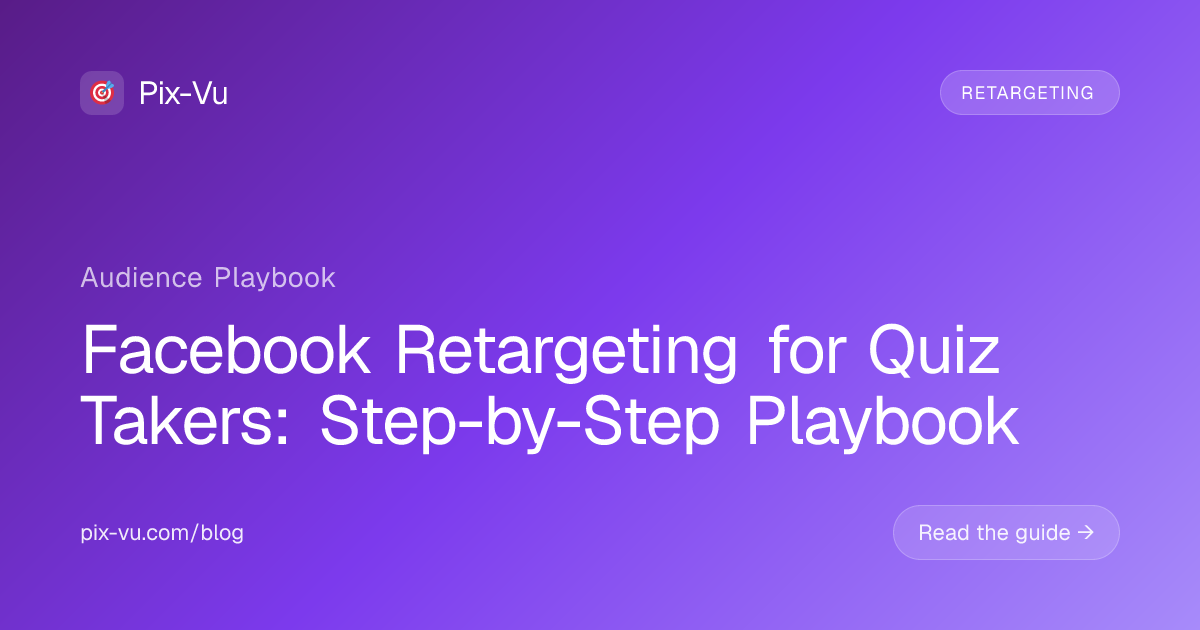 Pix-Vu

RETARGETING

Audience Playbook

Facebook Retargeting for Quiz Takers: Step-by-Step Playbook

pix-vu.com/blog

Read the guide →